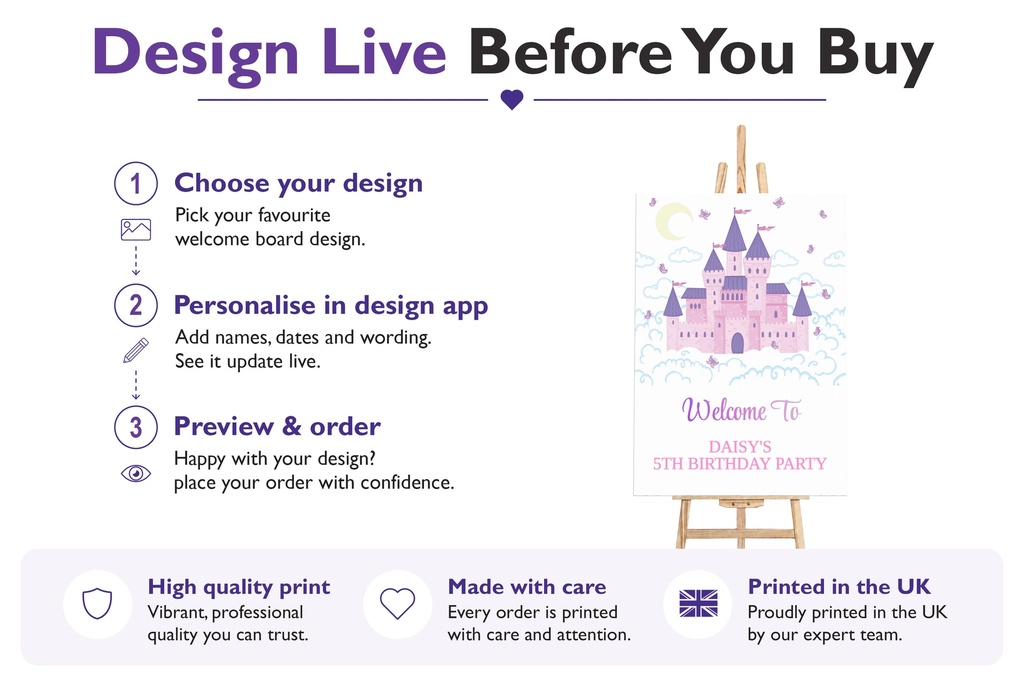 Design Live Before You Buy

1 Choose your design
Pick your favourite welcome board design.

2 Personalise in design app
Add names, dates and wording. See it update live.

3 Preview & order
Happy with your design? place your order with confidence.

Welcome To
DAISY'S
5TH BIRTHDAY PARTY

High quality print
Vibrant, professional quality you can trust.

Made with care
Every order is printed with care and attention.

Printed in the UK
Proudly printed in the UK by our expert team.